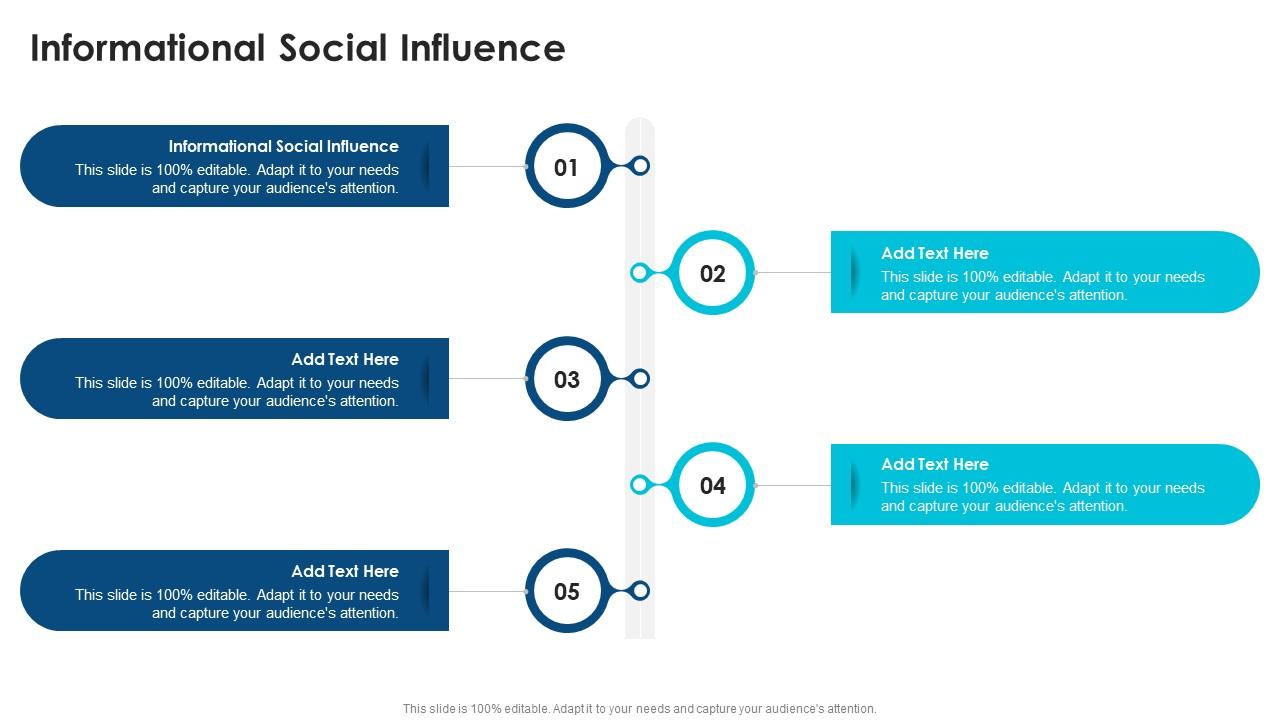 Informational Social Influence

Informational Social Influence
This slide is 100% editable. Adapt it to your needs and capture your audience's attention.

01

02

Add Text Here
This slide is 100% editable. Adapt it to your needs and capture your audience's attention.

Add Text Here
This slide is 100% editable. Adapt it to your needs and capture your audience's attention.

03

04

Add Text Here
This slide is 100% editable. Adapt it to your needs and capture your audience's attention.

Add Text Here
This slide is 100% editable. Adapt it to your needs and capture your audience's attention.

05

This slide is 100% editable. Adapt it to your needs and capture your audience's attention.